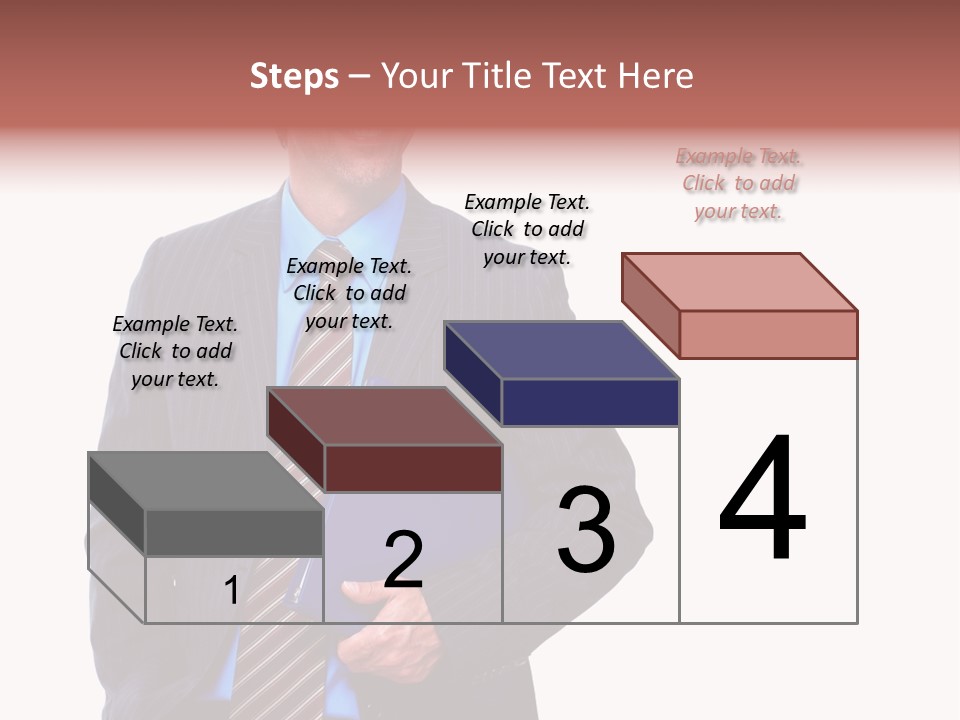 Steps – Your Title Text Here

Example Text. Click to add your text.

Example Text. Click to add your text.

Example Text. Click to add your text.

Example Text. Click to add your text.

1

2

3

4